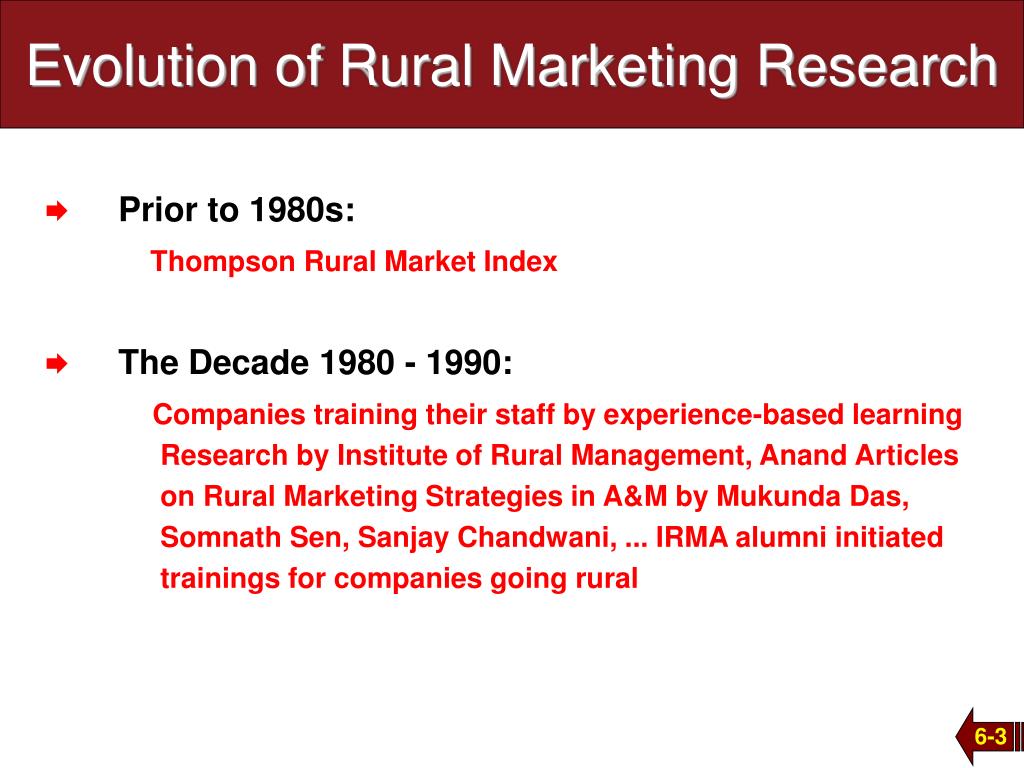 Evolution of Rural Marketing Research

Prior to 1980s:

Thompson Rural Market Index

The Decade 1980 - 1990:

Companies training their staff by experience-based learning Research by Institute of Rural Management, Anand Articles on Rural Marketing Strategies in A&M by Mukunda Das, Somnath Sen, Sanjay Chandwani, ... IRMA alumni initiated trainings for companies going rural

6-3